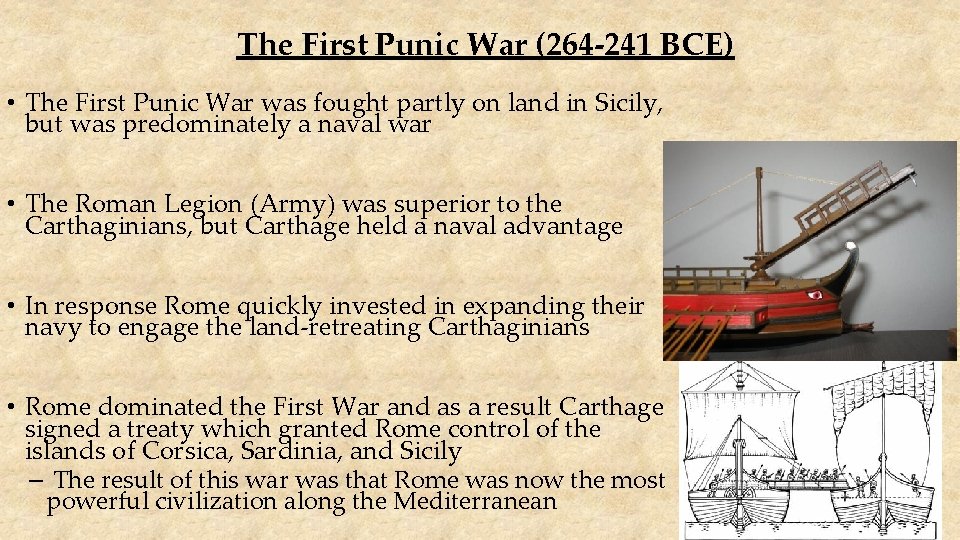 The First Punic War (264-241 BCE)

• The First Punic War was fought partly on land in Sicily, but was predominately a naval war

• The Roman Legion (Army) was superior to the Carthaginians, but Carthage held a naval advantage

• In response Rome quickly invested in expanding their navy to engage the land-retreating Carthaginians

• Rome dominated the First War and as a result Carthage signed a treaty which granted Rome control of the islands of Corsica, Sardinia, and Sicily
– The result of this war was that Rome was now the most powerful civilization along the Mediterranean